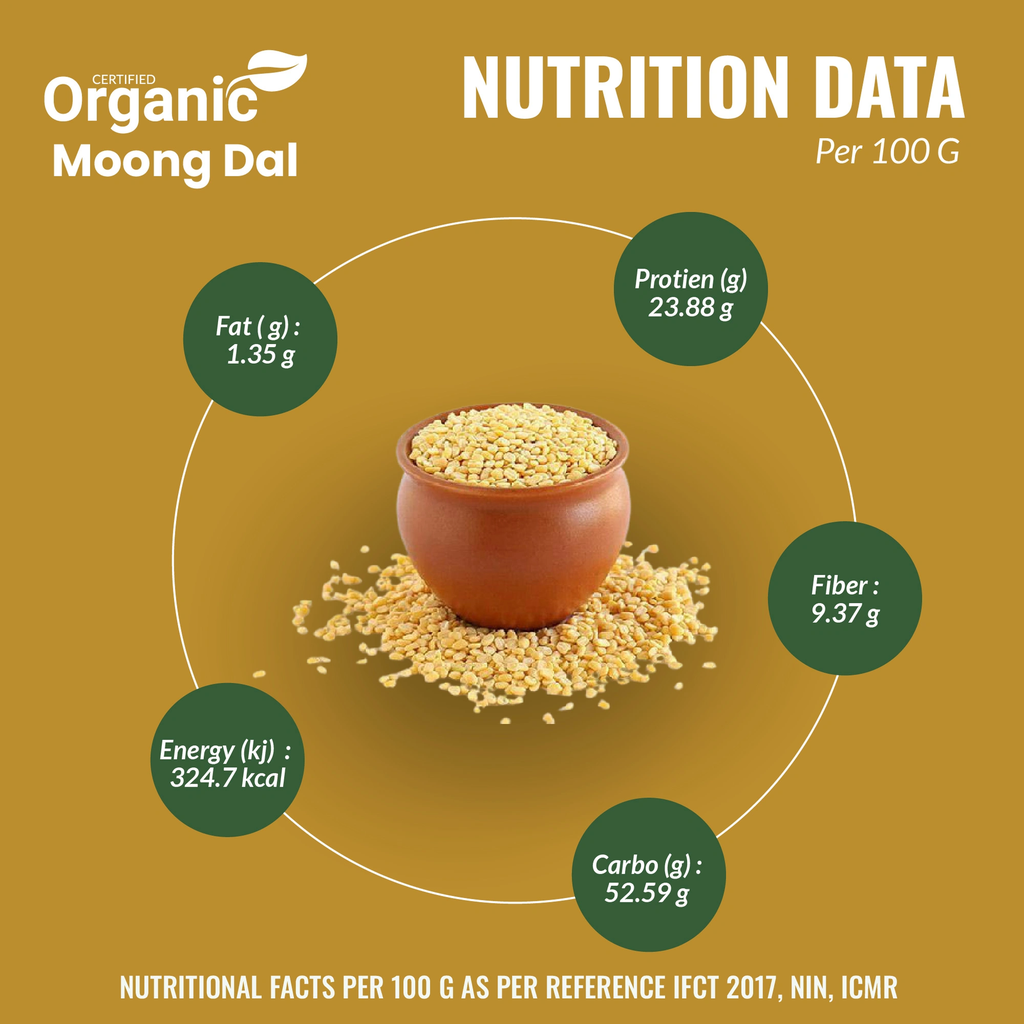 CERTIFIED
Organic
Moong Dal

NUTRITION DATA
Per 100 G

Fat ( g) :
1.35 g

Protien (g)
23.88 g

Fiber :
9.37 g

Energy (kj) :
324.7 kcal

Carbo (g) :
52.59 g

NUTRITIONAL FACTS PER 100 G AS PER REFERENCE IFCT 2017, NIN, ICMR